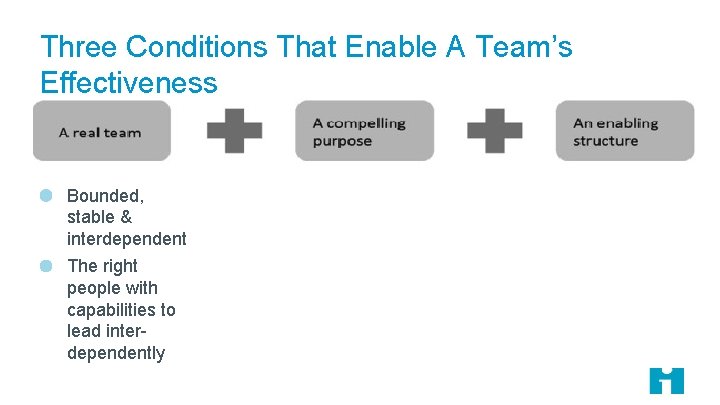 Three Conditions That Enable A Team's Effectiveness

A real team

A compelling purpose

An enabling structure

Bounded, stable & interdependent

The right people with capabilities to lead inter-dependently